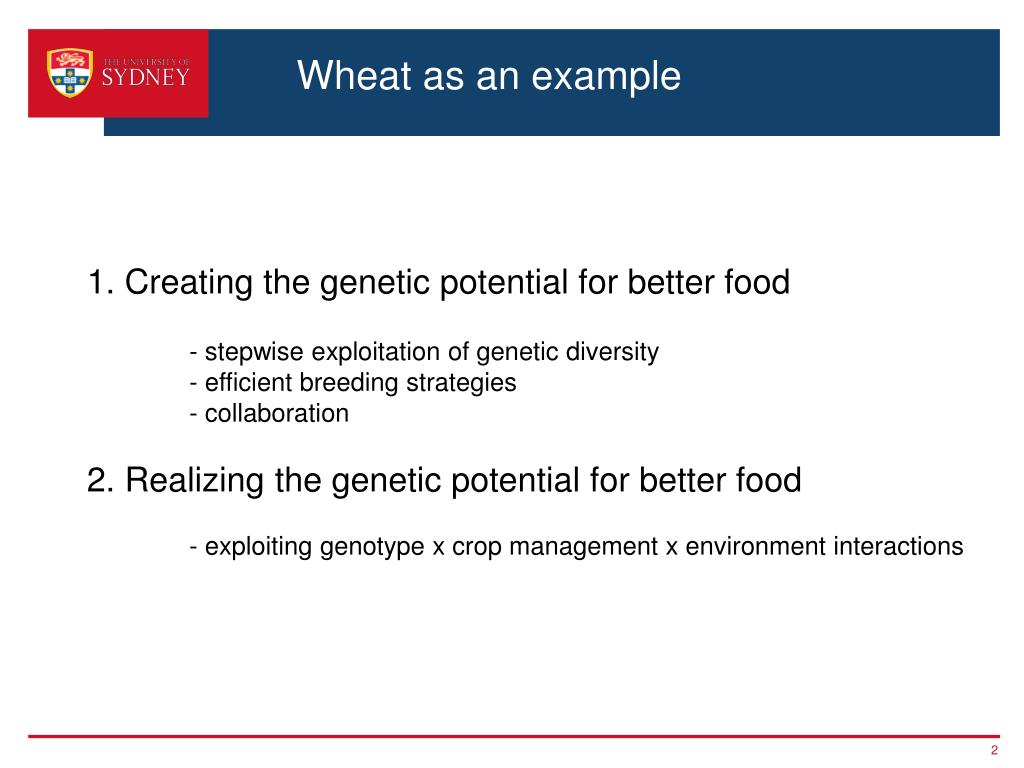 THE UNIVERSITY OF
SYDNEY

Wheat as an example

1. Creating the genetic potential for better food

- stepwise exploitation of genetic diversity
- efficient breeding strategies
- collaboration

2. Realizing the genetic potential for better food

- exploiting genotype x crop management x environment interactions

2